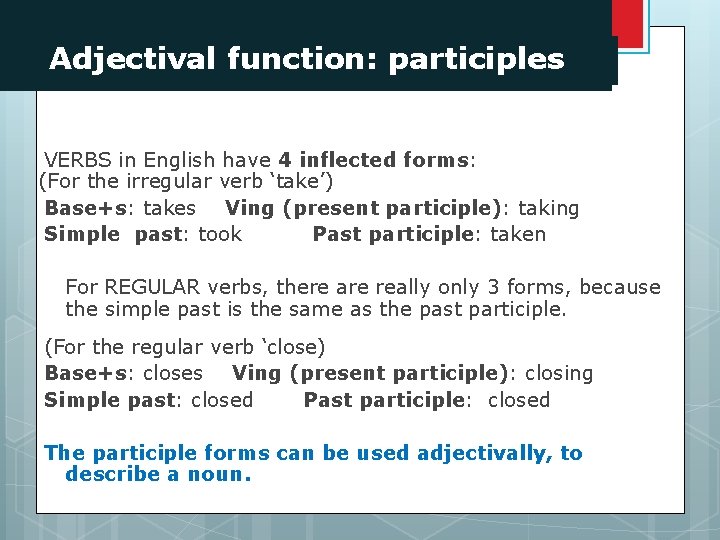 Adjectival function: participles

VERBS in English have 4 inflected forms:
(For the irregular verb ‘take’)
Base+s: takes Ving (present participle): taking
Simple past: took Past participle: taken

For REGULAR verbs, there are really only 3 forms, because the simple past is the same as the past participle.

(For the regular verb ‘close)
Base+s: closes Ving (present participle): closing
Simple past: closed Past participle: closed

The participle forms can be used adjectivally, to describe a noun.